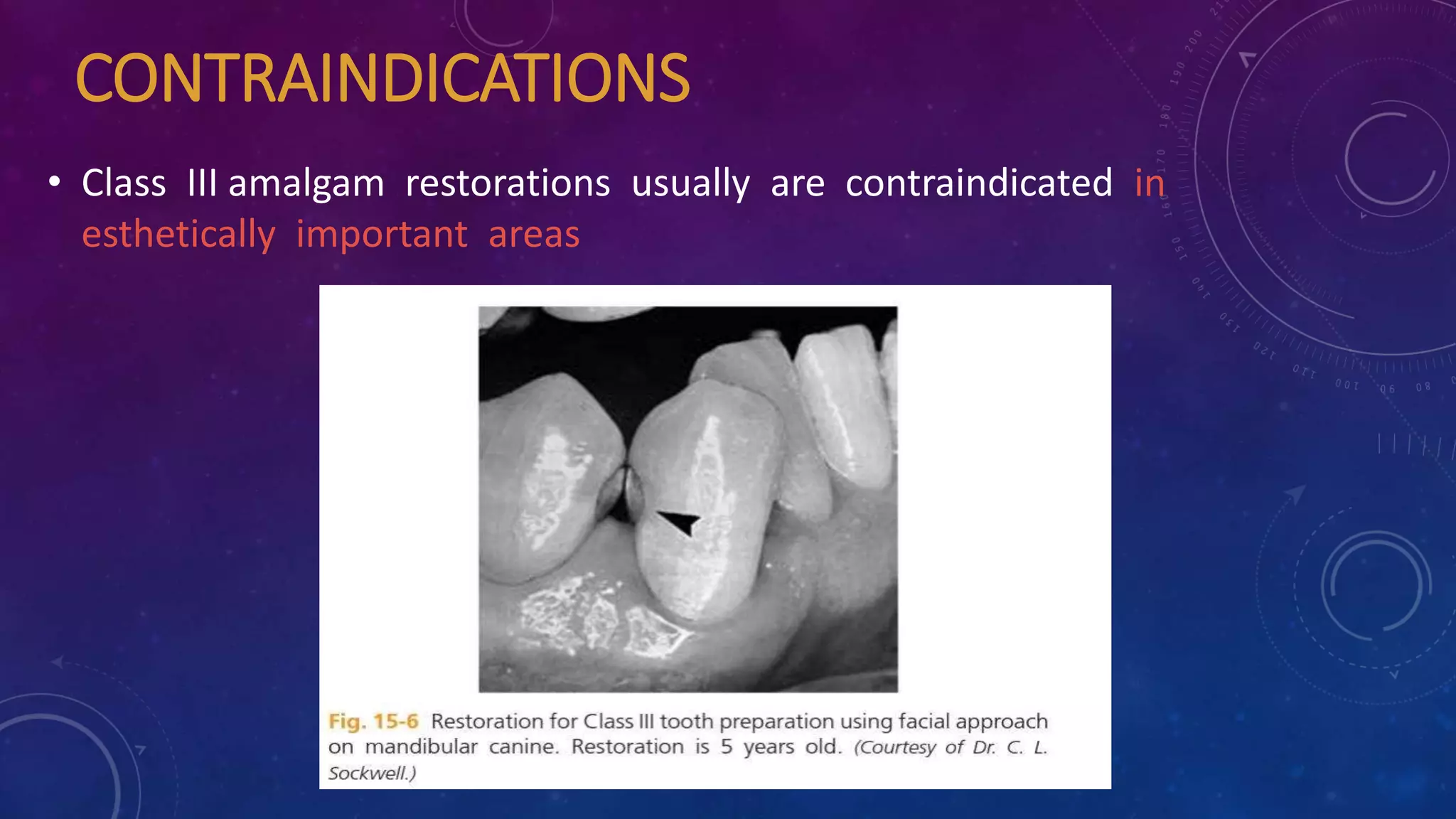 CONTRAINDICATIONS

• Class III amalgam restorations usually are contraindicated in esthetically important areas

Fig. 15-6 Restoration for Class III tooth preparation using facial approach on mandibular canine. Restoration is 5 years old. (Courtesy of Dr. C. L. Sockwell.)